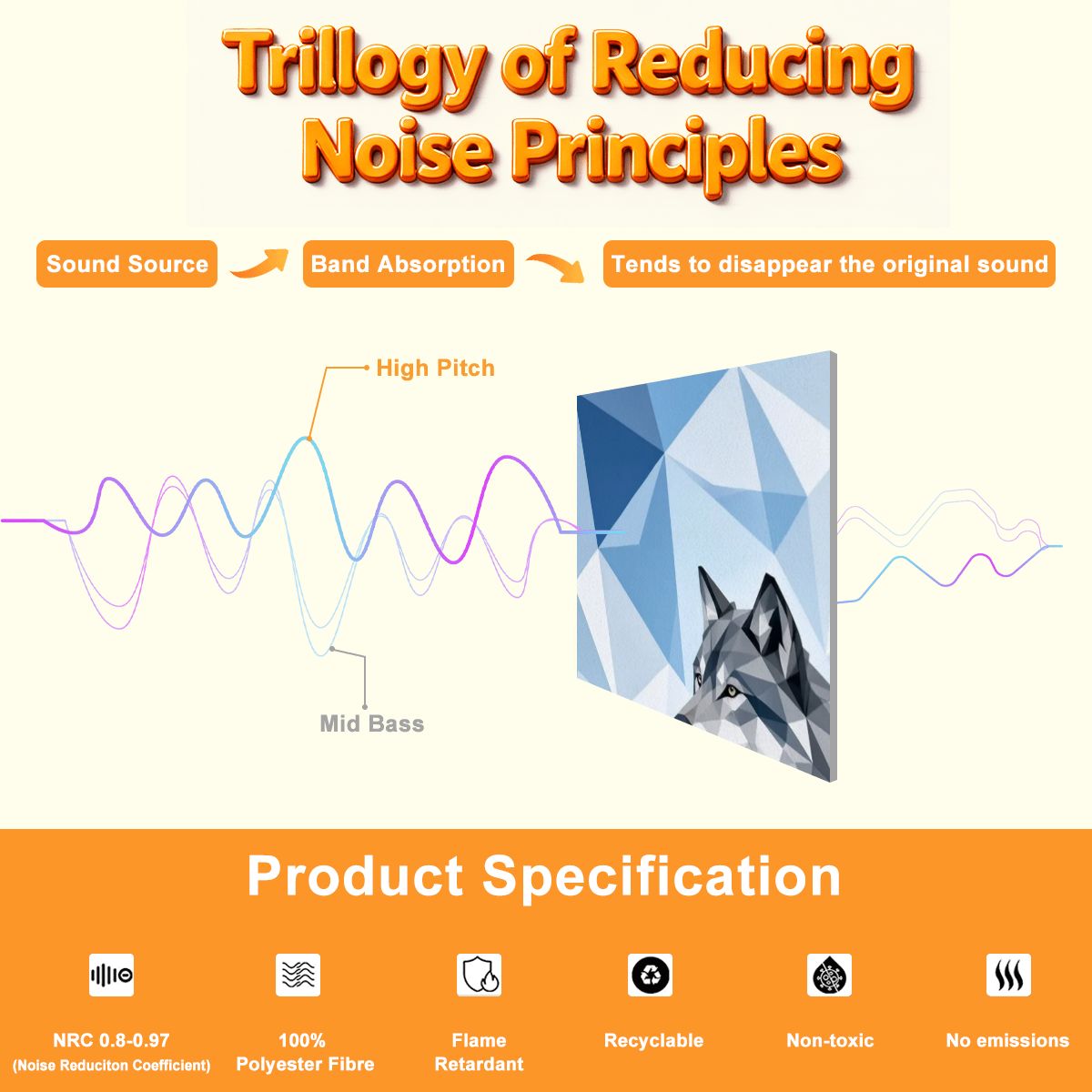 Trillogy of Reducing Noise Principles

Sound Source

Band Absorption

Tends to disappear the original sound

High Pitch

Mid Bass

Product Specification

NRC 0.8-0.97
(Noise Reduciton Coefficient)

100%
Polyester Fibre

Flame
Retardant

Recyclable

Non-toxic

No emissions